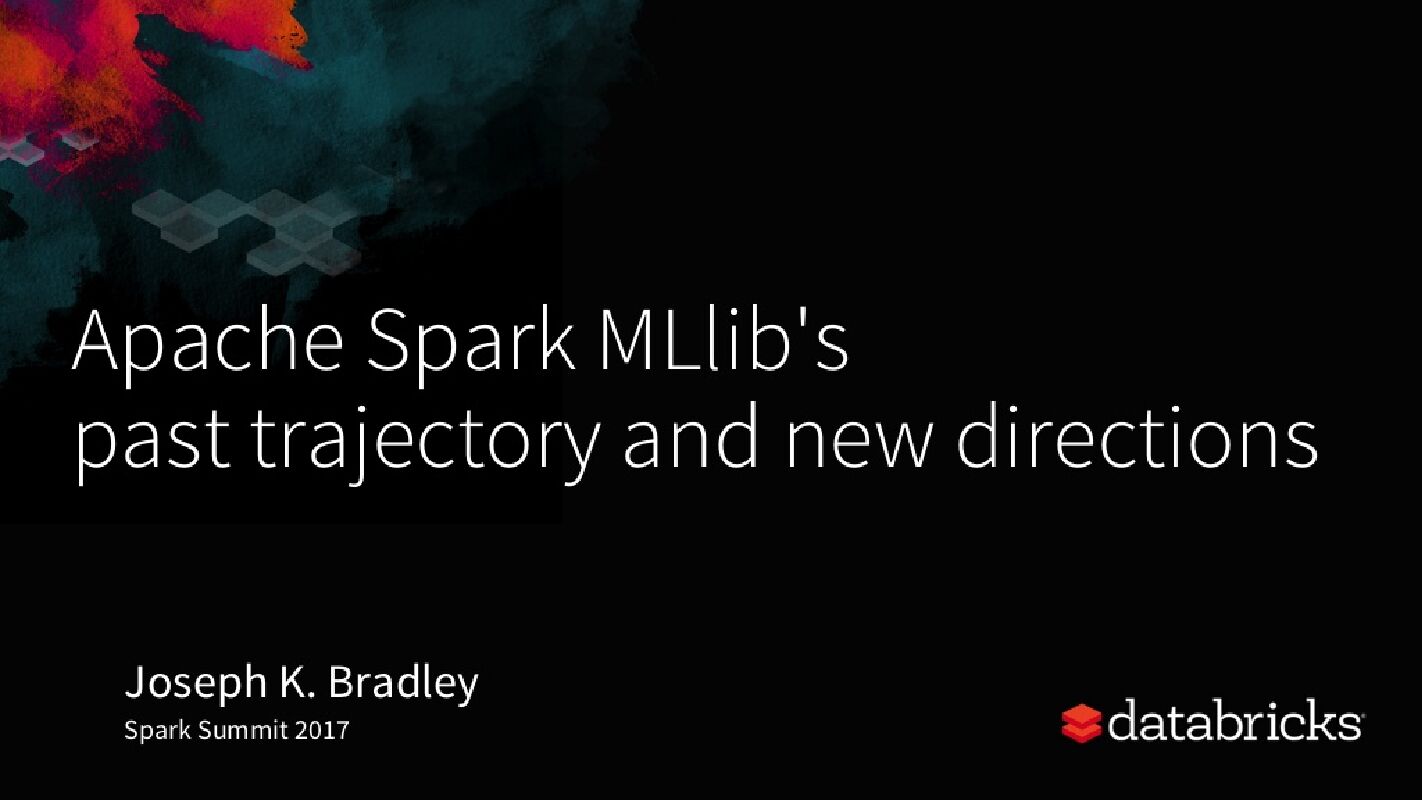 Apache Spark MLlib's past trajectory and new directions

Joseph K. Bradley
Spark Summit 2017

databricks